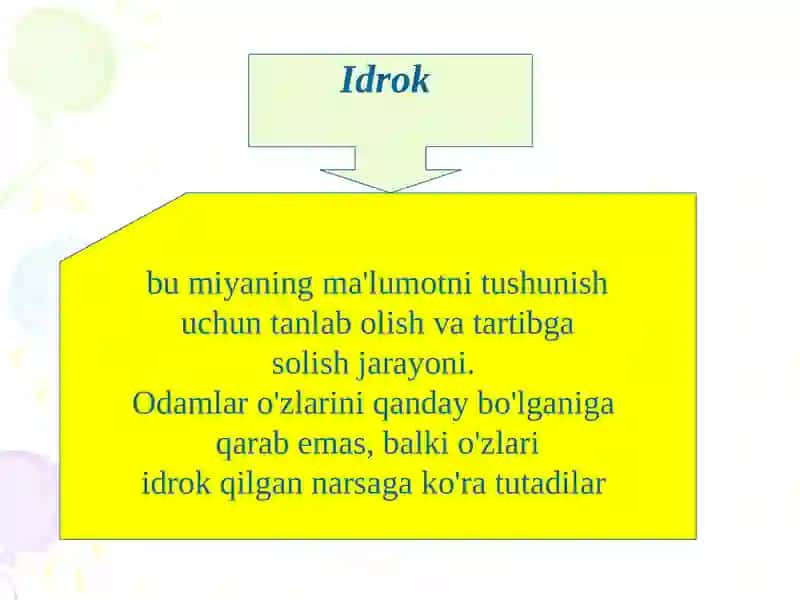 Idrok

bu miyaning ma'lumotni tushunish uchun tanlab olish va tartibga solish jarayoni.
Odamlar o'zlarini qanday bo'lganiga qarab emas, balki o'zlari idrok qilgan narsaga ko'ra tutadilar